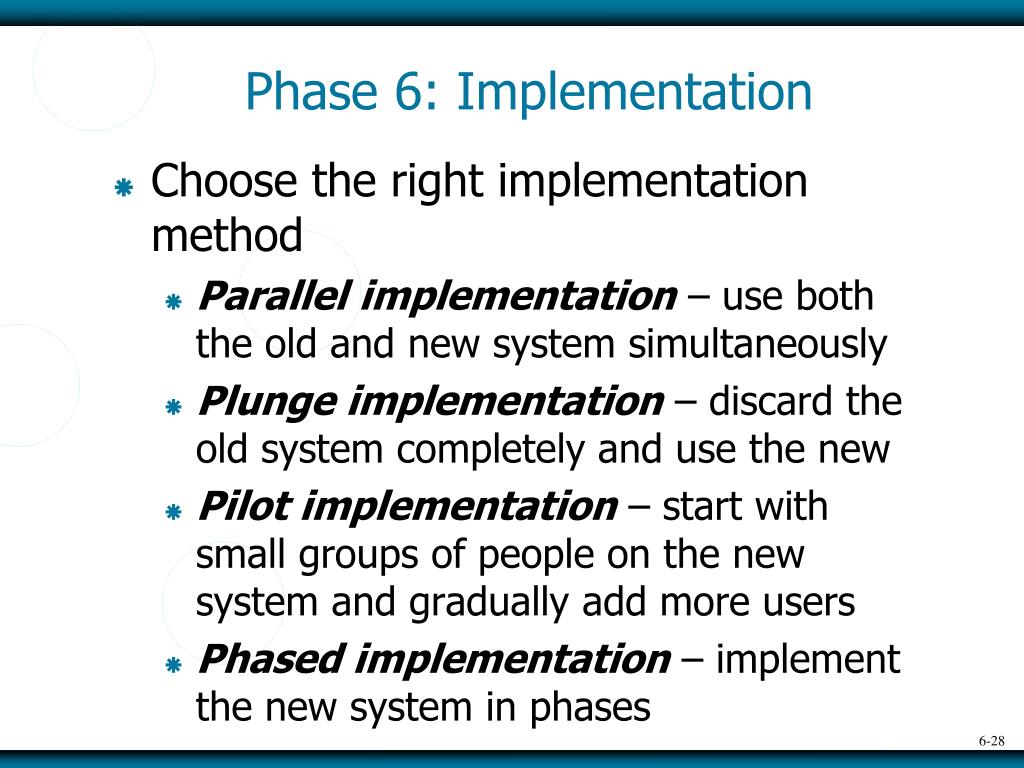 Phase 6: Implementation

Choose the right implementation method

Parallel implementation – use both the old and new system simultaneously

Plunge implementation – discard the old system completely and use the new

Pilot implementation – start with small groups of people on the new system and gradually add more users

Phased implementation – implement the new system in phases

6-28